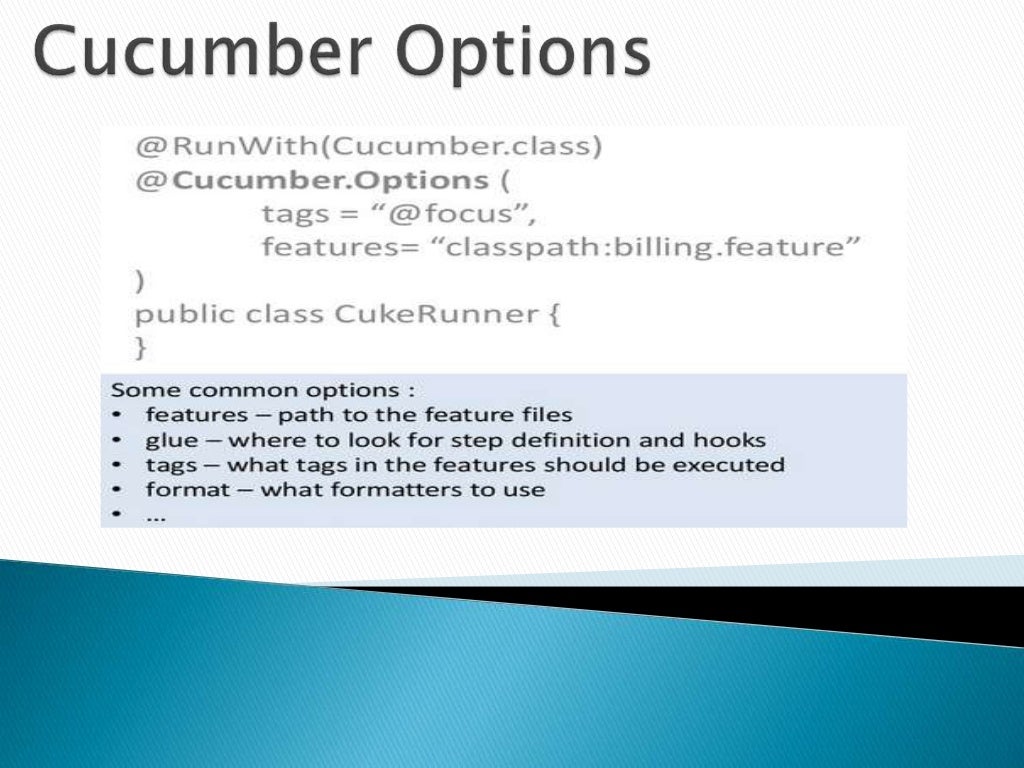 Cucumber Options

@RunWith(Cucumber.class)
@Cucumber.Options (
tags = “@focus”,
features= “classpath:billing.feature”
)
public class CukeRunner {
}

Some common options :
• features – path to the feature files
• glue – where to look for step definition and hooks
• tags – what tags in the features should be executed
• format – what formatters to use
• ...